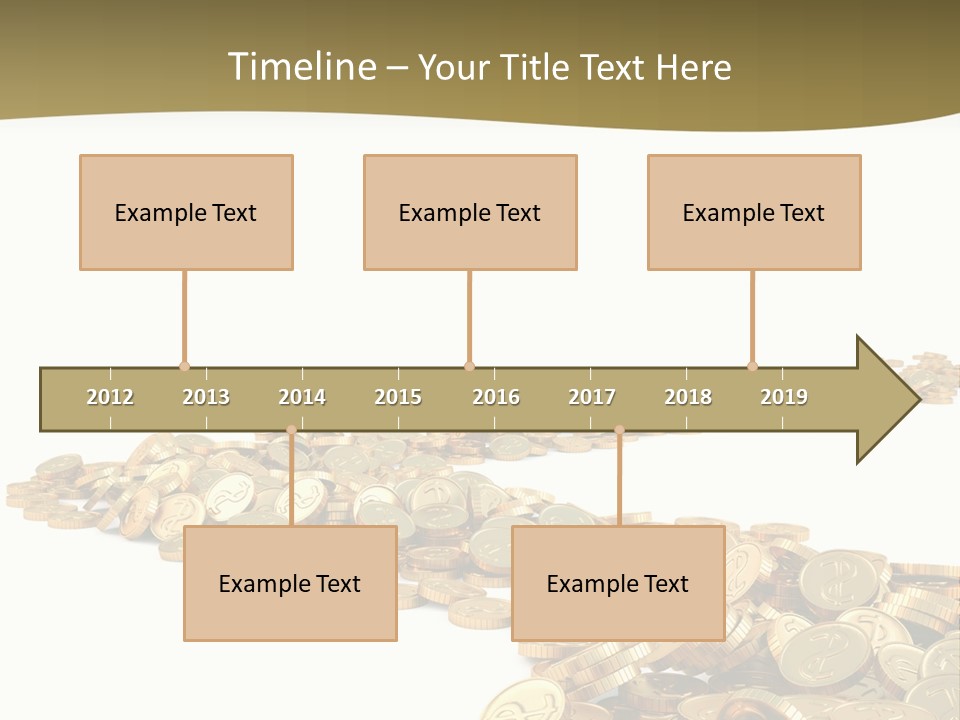 Timeline – Your Title Text Here

Example Text

Example Text

Example Text

2012 2013 2014 2015 2016 2017 2018 2019

Example Text

Example Text